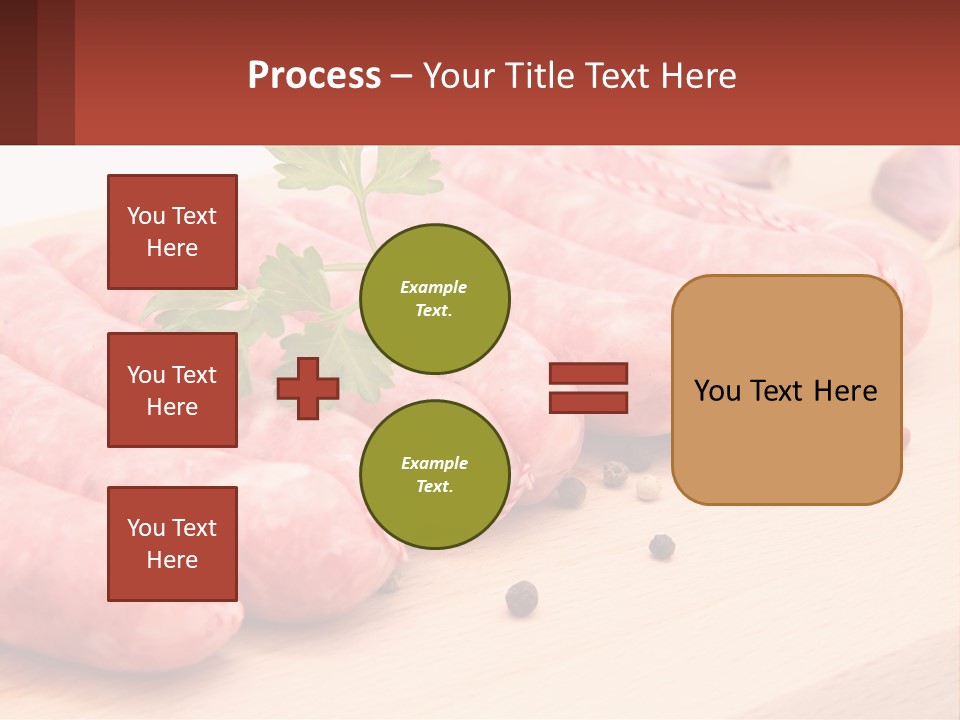 Process – Your Title Text Here

You Text Here

You Text Here

You Text Here

Example Text.

Example Text.

You Text Here